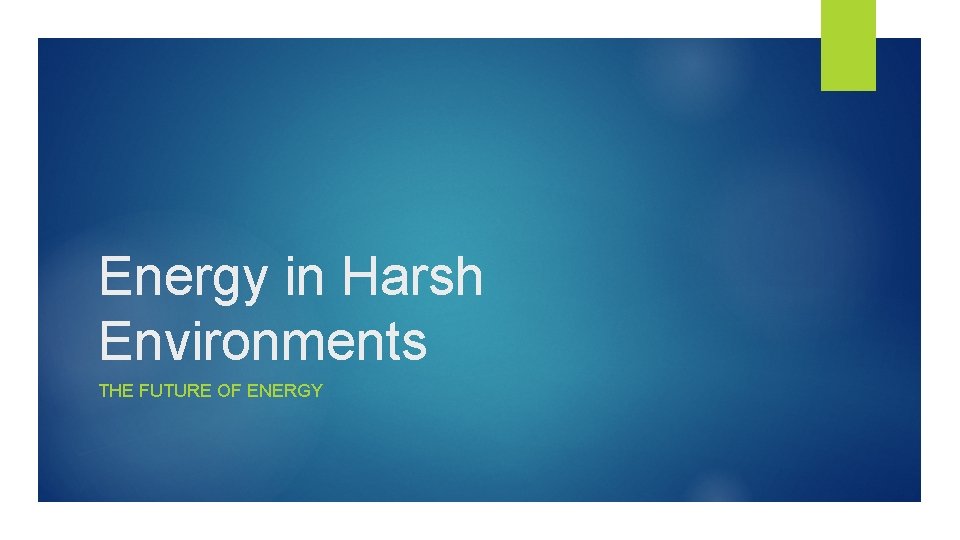 Energy in Harsh Environments

THE FUTURE OF ENERGY